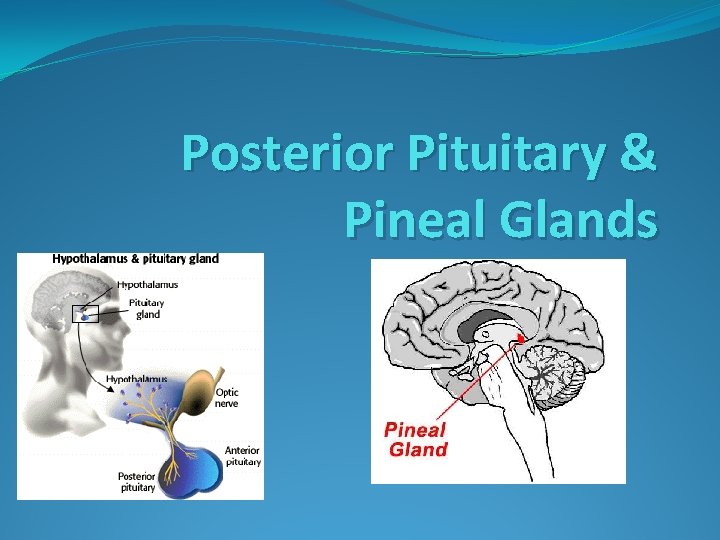 Posterior Pituitary & Pineal Glands

Hypothalamus & pituitary gland

Hypothalamus

Pituitary gland

Hypothalamus

Optic nerve

Anterior pituitary

Posterior pituitary

Pineal Gland